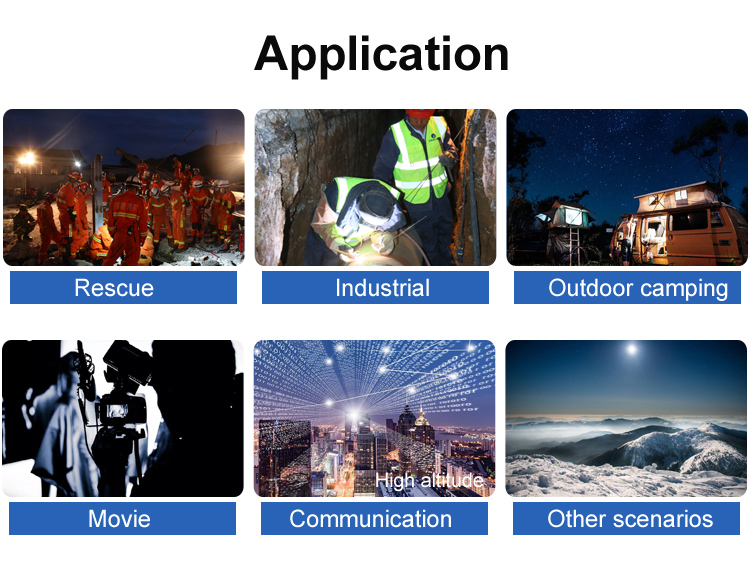 Application

Rescue

Industrial

Outdoor camping

Movie

High altitude

Communication

Other scenarios